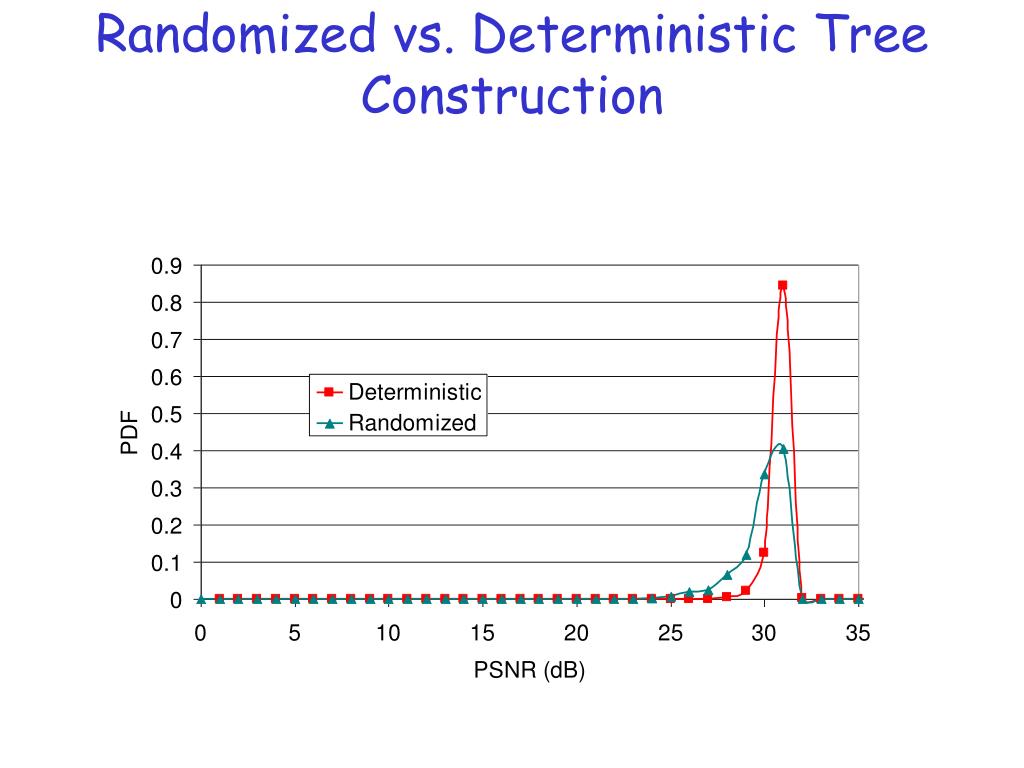 Randomized vs. Deterministic Tree Construction

0.9
0.8
0.7
0.6
0.5
0.4
0.3
0.2
0.1
0

PDF

Deterministic
Randomized

0 5 10 15 20 25 30 35

PSNR (dB)